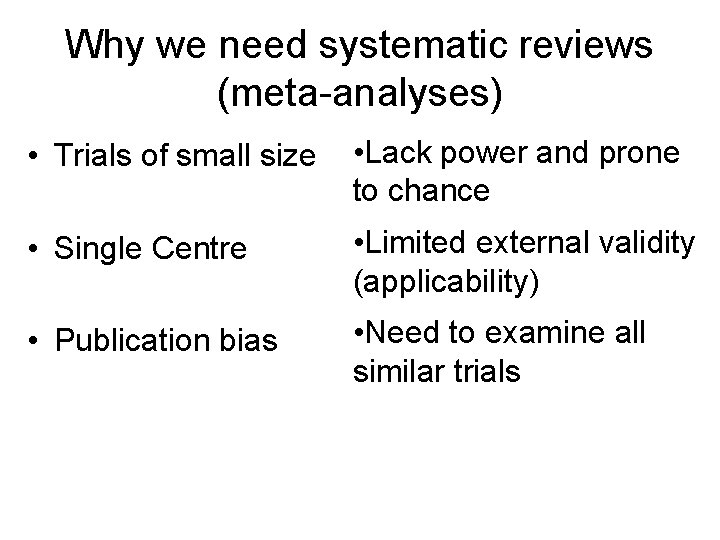 Why we need systematic reviews (meta-analyses)

• Trials of small size

• Single Centre

• Publication bias

•Lack power and prone to chance

•Limited external validity (applicability)

•Need to examine all similar trials